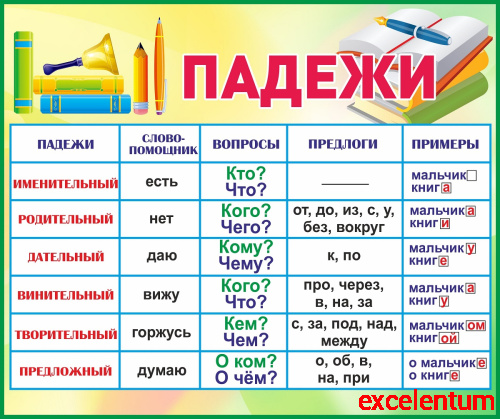 ПАДЕЖИ

| ПАДЕЖИ | СЛОВО-ПОМОЩНИК | ВОПРОСЫ | ПРЕДЛОГИ | ПРИМЕРЫ |
|---|---|---|---|---|
| ИМЕНИТЕЛЬНЫЙ | есть | Кто? Что? | ——— | мальчик книга |
| РОДИТЕЛЬНЫЙ | нет | Кого? Чего? | от, до, из, с, у, без, вокруг | мальчика книги |
| ДАТЕЛЬНЫЙ | даю | Кому? Чему? | к, по | мальчику книге |
| ВИНИТЕЛЬНЫЙ | вижу | Кого? Что? | про, через, в, на, за | мальчика книгу |
| ТВОРИТЕЛЬНЫЙ | горжусь | Кем? Чем? | с, за, под, над, между | мальчиком книгой |
| ПРЕДЛОЖНЫЙ | думаю | О ком? О чём? | о, об, в, на, при | о мальчике о книге |

excelentum